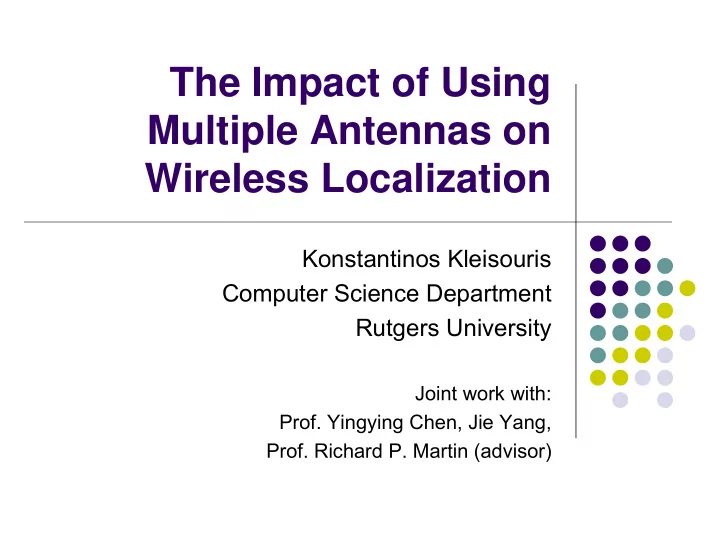 The Impact of Using Multiple Antennas on Wireless Localization

Konstantinos Kleisouris
Computer Science Department
Rutgers University

Joint work with:
Prof. Yingying Chen, Jie Yang,
Prof. Richard P. Martin (advisor)